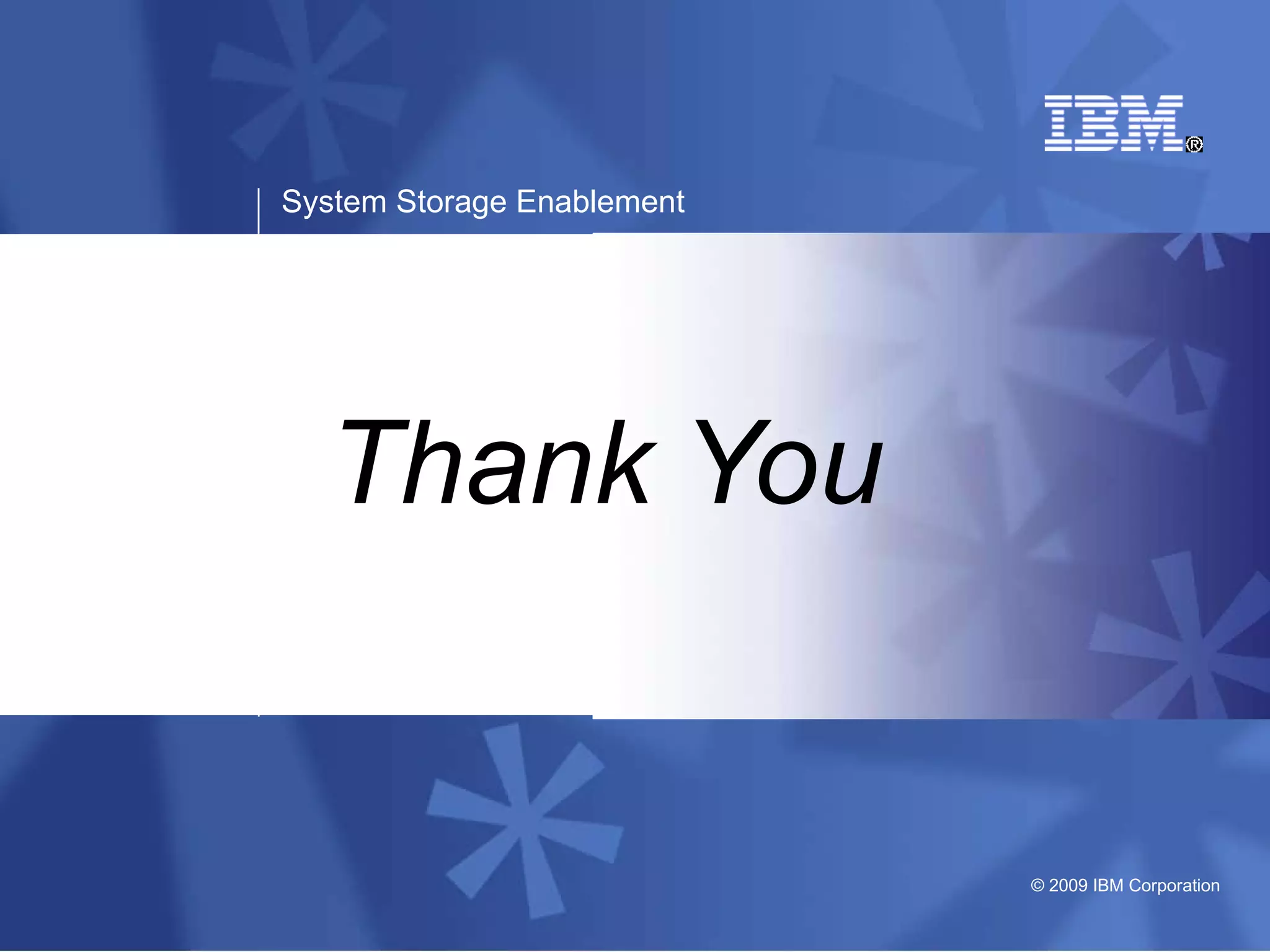 IBM®

System Storage Enablement

Thank You

© 2009 IBM Corporation